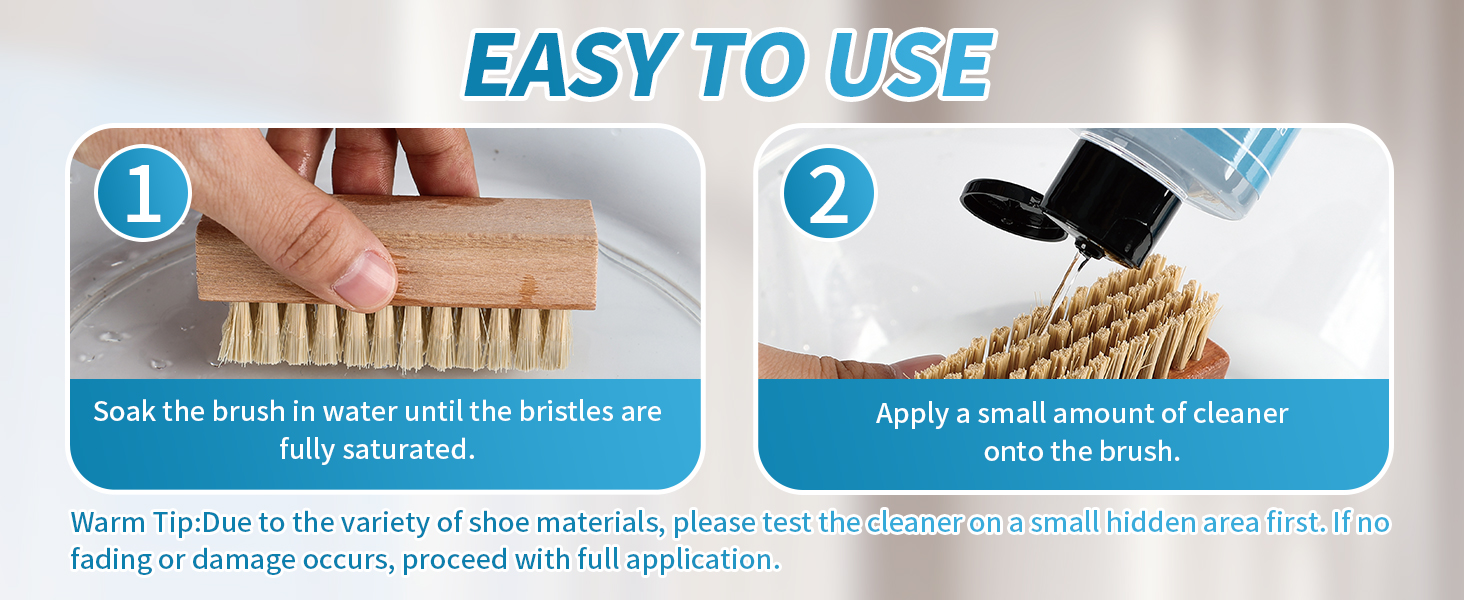 EASY TO USE

1

Soak the brush in water until the bristles are fully saturated.

2

Apply a small amount of cleaner onto the brush.

Warm Tip:Due to the variety of shoe materials, please test the cleaner on a small hidden area first. If no fading or damage occurs, proceed with full application.